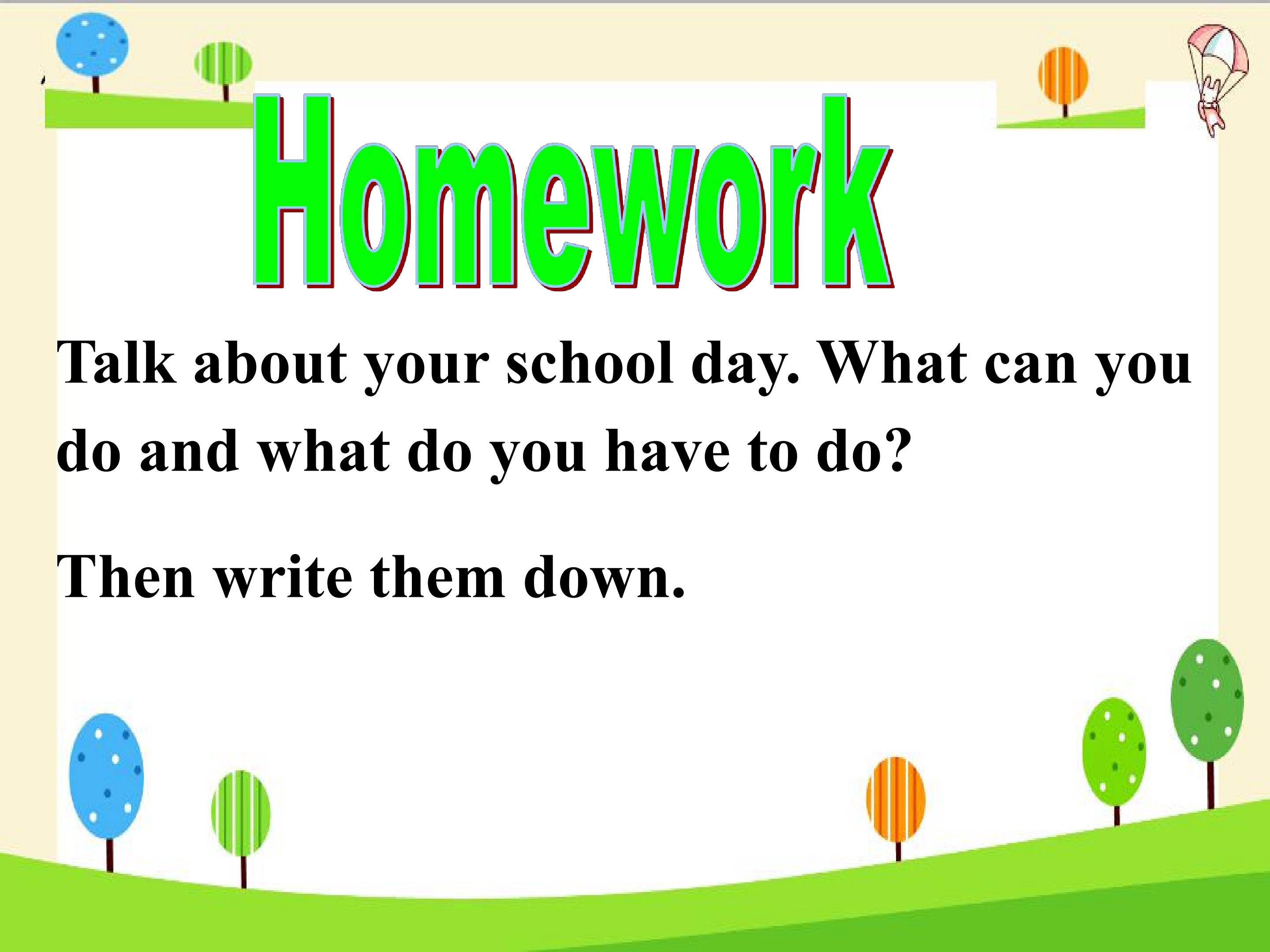 Homework

Talk about your school day. What can you do and what do you have to do?

Then write them down.